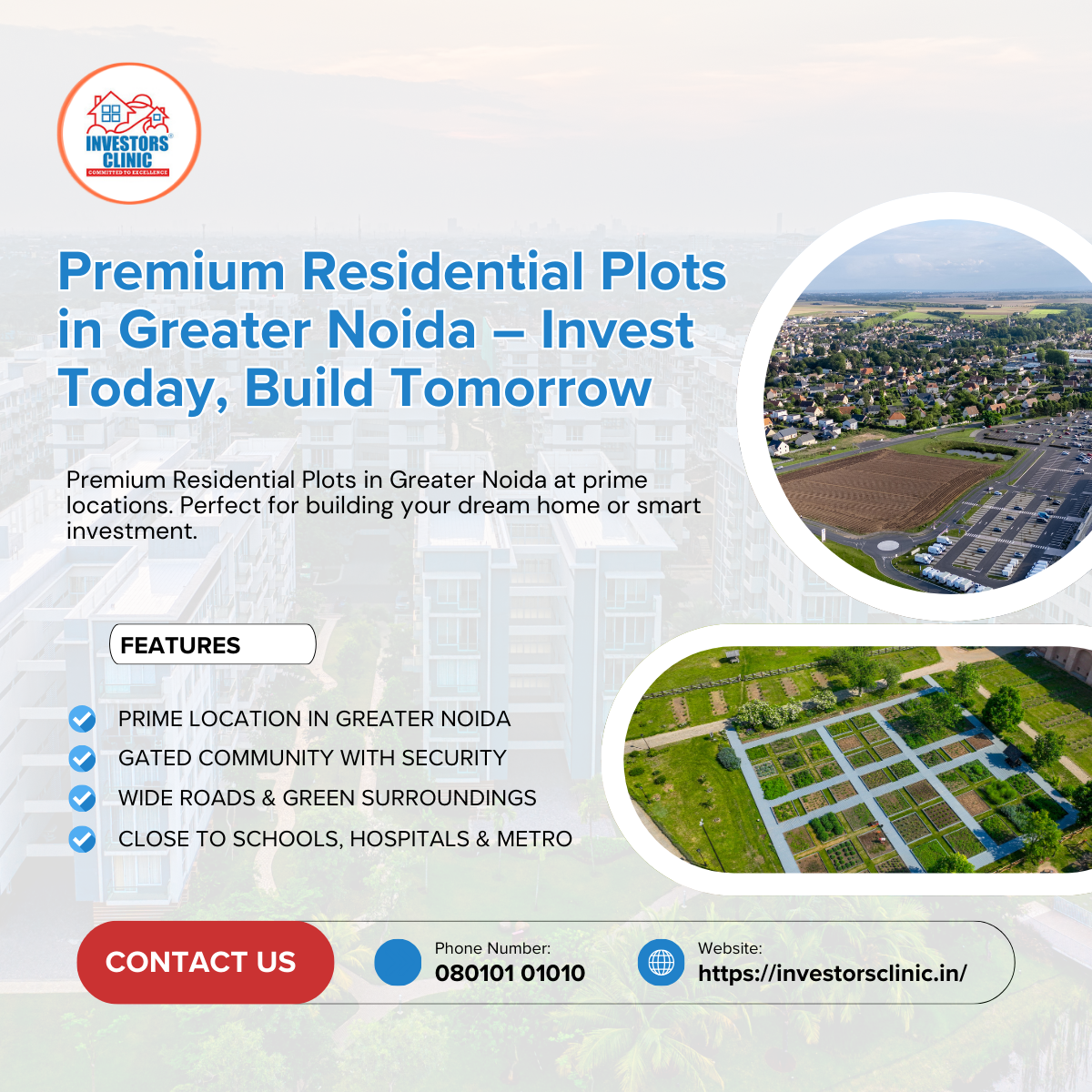 INVESTORS CLINIC
COMMITTED TO EXCELLENCE

Premium Residential Plots in Greater Noida – Invest Today, Build Tomorrow

Premium Residential Plots in Greater Noida at prime locations. Perfect for building your dream home or smart investment.

FEATURES

PRIME LOCATION IN GREATER NOIDA
GATED COMMUNITY WITH SECURITY
WIDE ROADS & GREEN SURROUNDINGS
CLOSE TO SCHOOLS, HOSPITALS & METRO

CONTACT US

Phone Number:
080101 01010

Website:
https://investorsclinic.in/